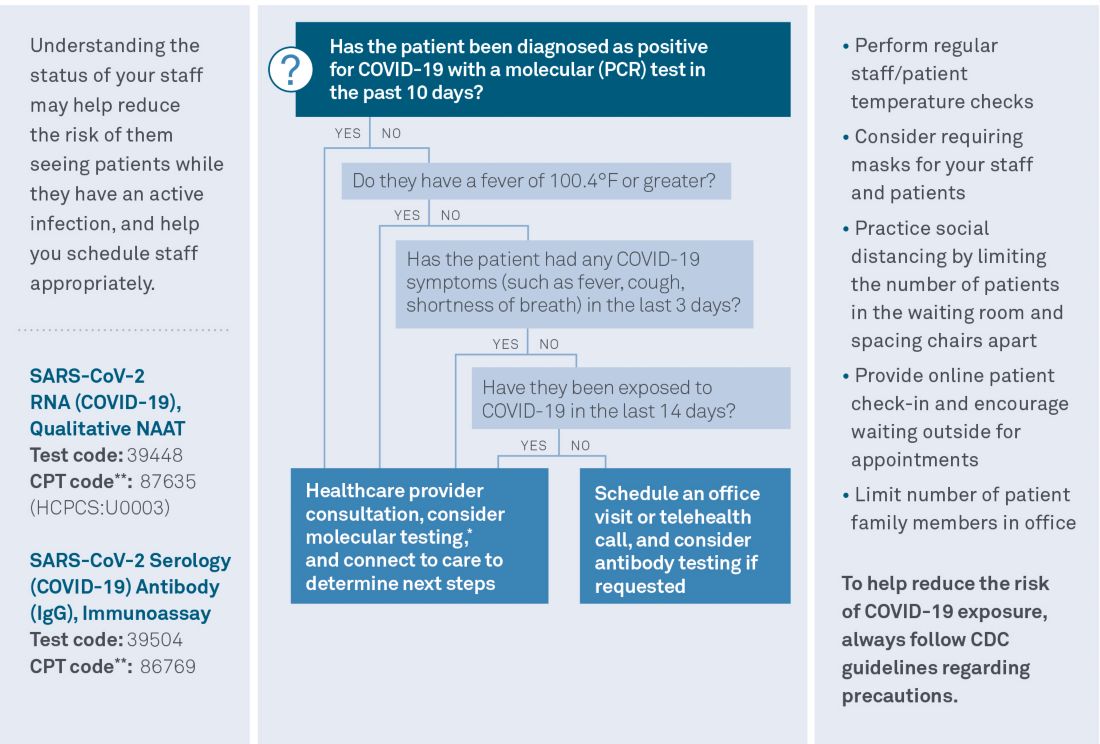 Understanding the status of your staff may help reduce the risk of them seeing patients while they have an active infection, and help you schedule staff appropriately.

SARS-CoV-2 RNA (COVID-19), Qualitative NAAT
Test code: 39448
CPT code**: 87635
(HCPCS:U0003)

SARS-CoV-2 Serology (COVID-19) Antibody (IgG), Immunoassay
Test code: 39504
CPT code**: 86769

?

Has the patient been diagnosed as positive for COVID-19 with a molecular (PCR) test in the past 10 days?

YES NO

Do they have a fever of 100.4°F or greater?

YES NO

Has the patient had any COVID-19 symptoms (such as fever, cough, shortness of breath) in the last 3 days?

YES NO

Have they been exposed to COVID-19 in the last 14 days?

YES NO

Healthcare provider consultation, consider molecular testing,* and connect to care to determine next steps

Schedule an office visit or telehealth call, and consider antibody testing if requested

• Perform regular staff/patient temperature checks
• Consider requiring masks for your staff and patients
• Practice social distancing by limiting the number of patients in the waiting room and spacing chairs apart
• Provide online patient check-in and encourage waiting outside for appointments
• Limit number of patient family members in office

To help reduce the risk of COVID-19 exposure, always follow CDC guidelines regarding precautions.